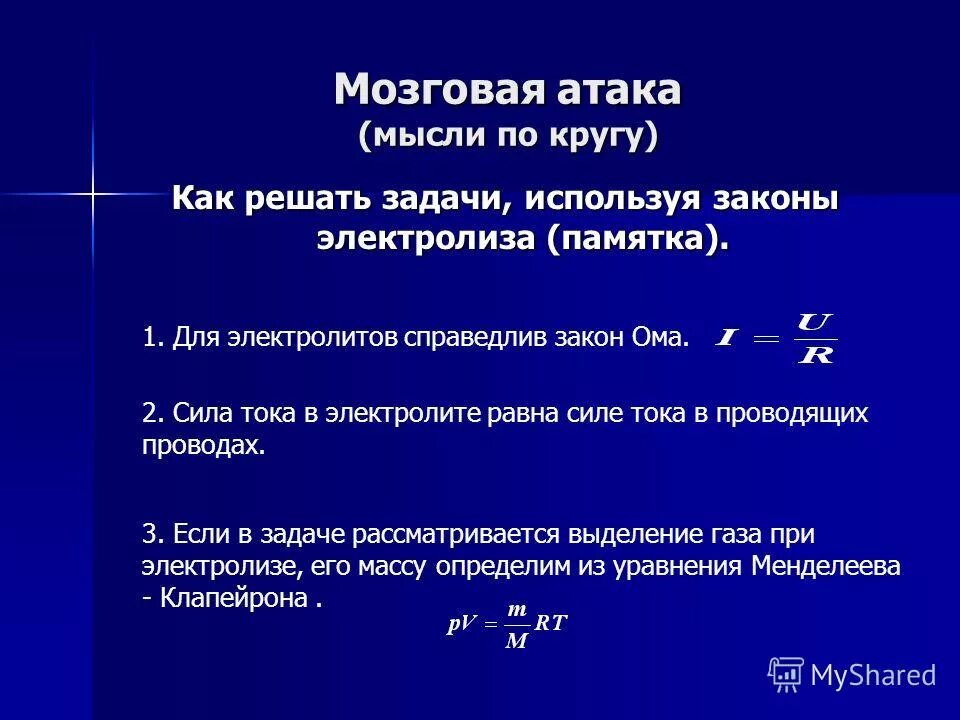 Мозговая атака
(мысли по кругу)

Как решать задачи, используя законы электролиза (памятка).

1. Для электролитов справедлив закон Ома. $I = \frac{U}{R}$

2. Сила тока в электролите равна силе тока в проводящих проводах.

3. Если в задаче рассматривается выделение газа при электролизе, его массу определим из уравнения Менделеева - Клапейрона .
$pV = \frac{m}{M}RT$

MyShared